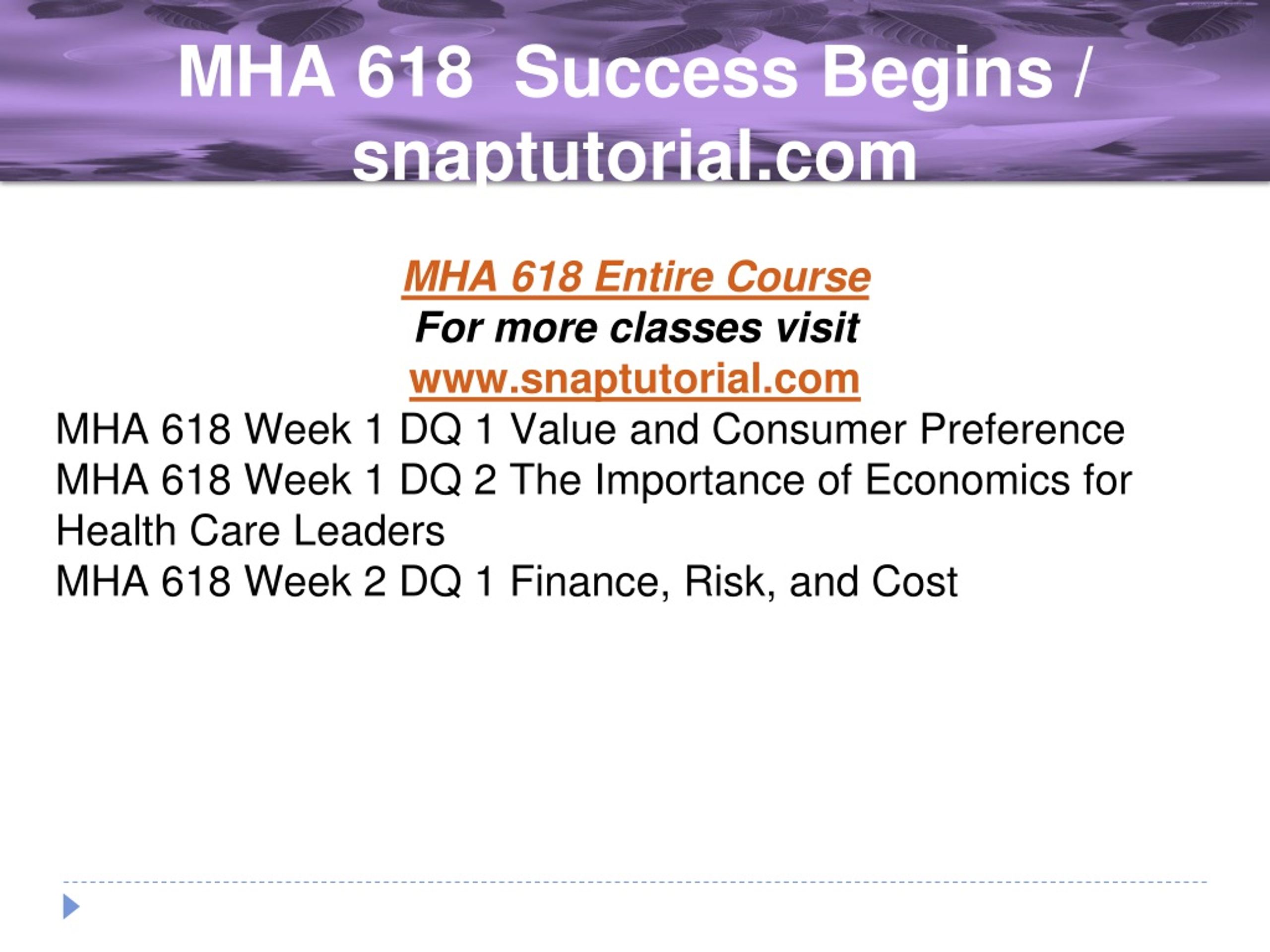 MHA 618 Success Begins / snaptutorial.com

MHA 618 Entire Course
For more classes visit
www.snaptutorial.com
MHA 618 Week 1 DQ 1 Value and Consumer Preference
MHA 618 Week 1 DQ 2 The Importance of Economics for Health Care Leaders
MHA 618 Week 2 DQ 1 Finance, Risk, and Cost